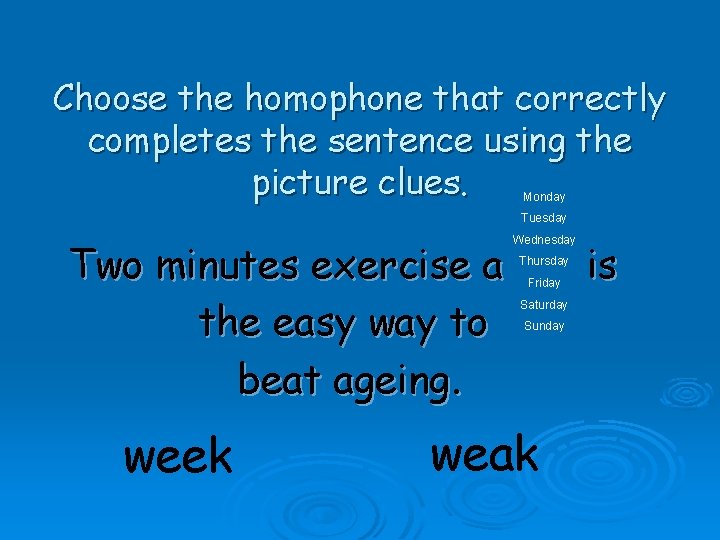 Choose the homophone that correctly completes the sentence using the picture clues.

Monday
Tuesday
Wednesday
Thursday
Friday
Saturday
Sunday

Two minutes exercise a is the easy way to beat ageing.

week

weak